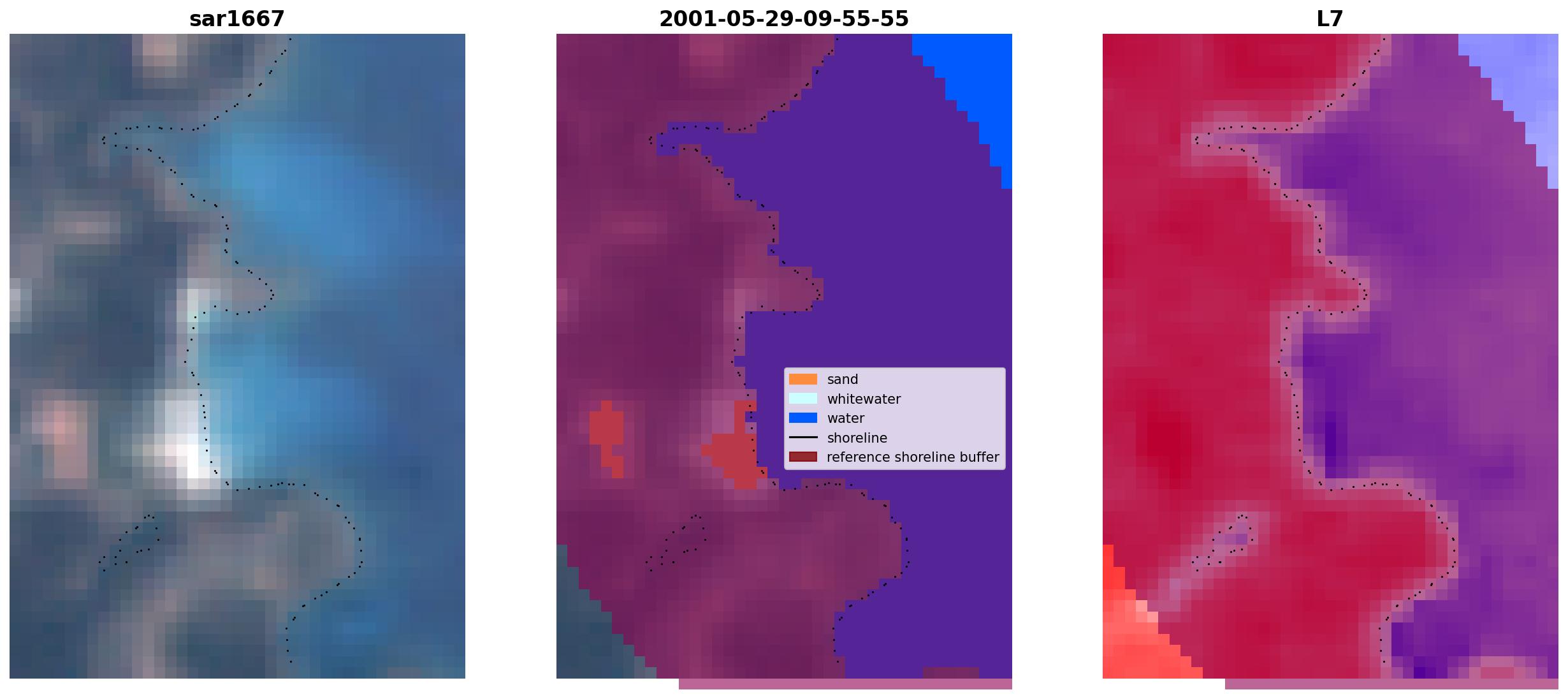 sar1667

2001-05-29-09-55-55

L7

sand
whitewater
water
shoreline
reference shoreline buffer